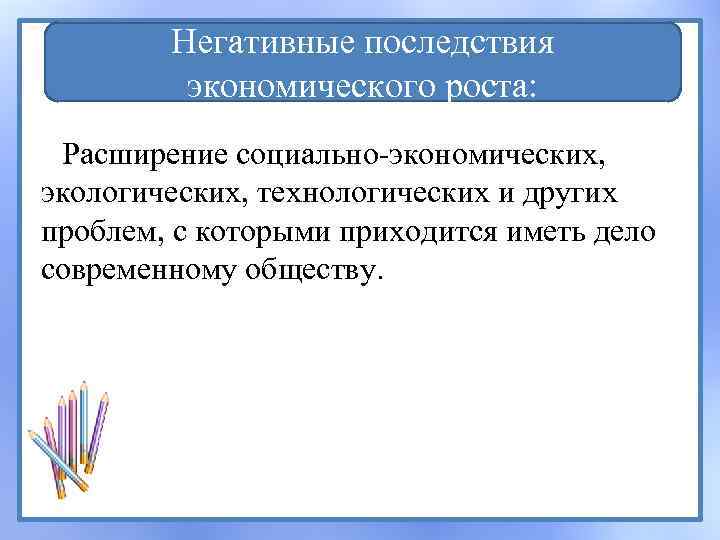 Негативные последствия экономического роста:

Расширение социально-экономических, экологических, технологических и других проблем, с которыми приходится иметь дело современному обществу.